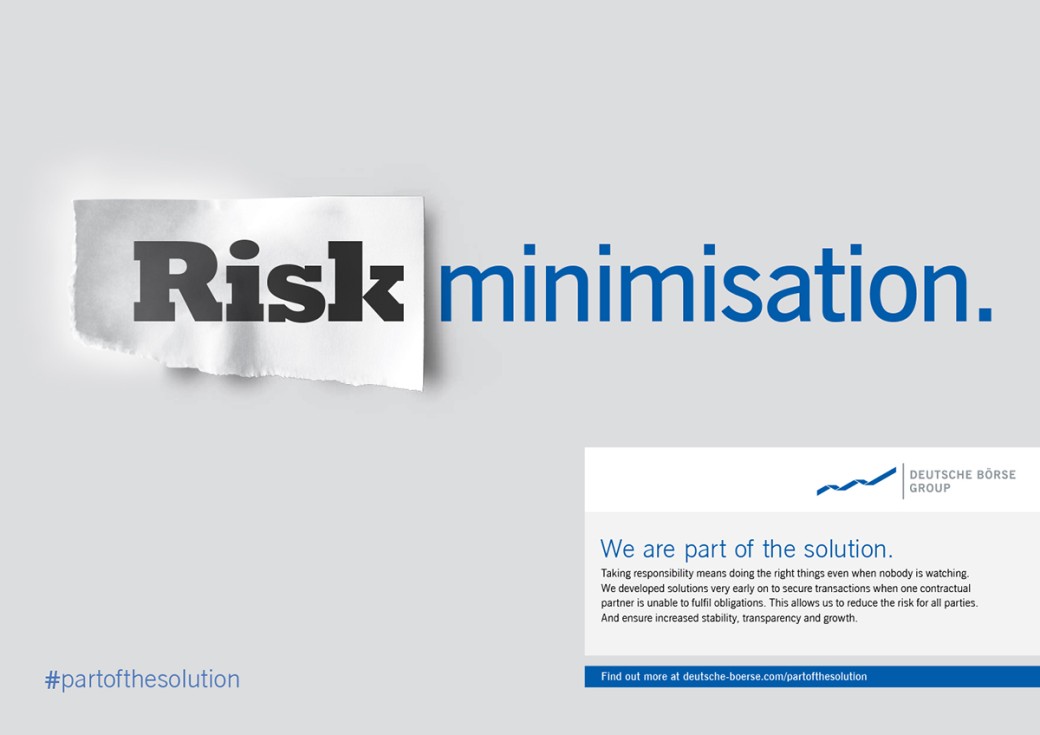 Risk minimisation.

DEUTSCHE BÖRSE GROUP

We are part of the solution.

Taking responsibility means doing the right things even when nobody is watching. We developed solutions very early on to secure transactions when one contractual partner is unable to fulfil obligations. This allows us to reduce the risk for all parties. And ensure increased stability, transparency and growth.

#partofthesolution

Find out more at deutsche-boerse.com/partofthesolution